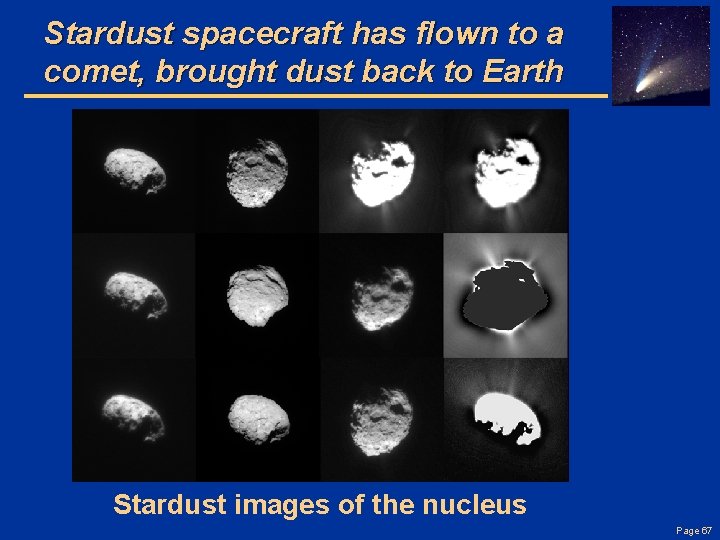 Stardust spacecraft has flown to a comet, brought dust back to Earth

Stardust images of the nucleus

Page 67